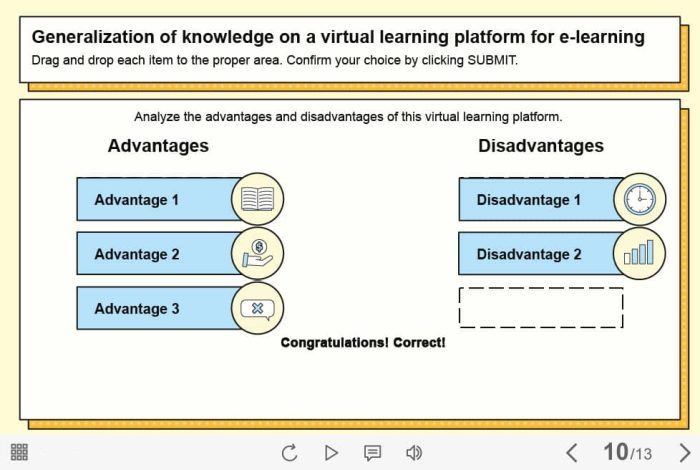 Generalization of knowledge on a virtual learning platform for e-learning
Drag and drop each item to the proper area. Confirm your choice by clicking SUBMIT.

Analyze the advantages and disadvantages of this virtual learning platform.

Advantages

Advantage 1

Advantage 2

Advantage 3

Disadvantages

Disadvantage 1

Disadvantage 2

Congratulations! Correct!

10/13